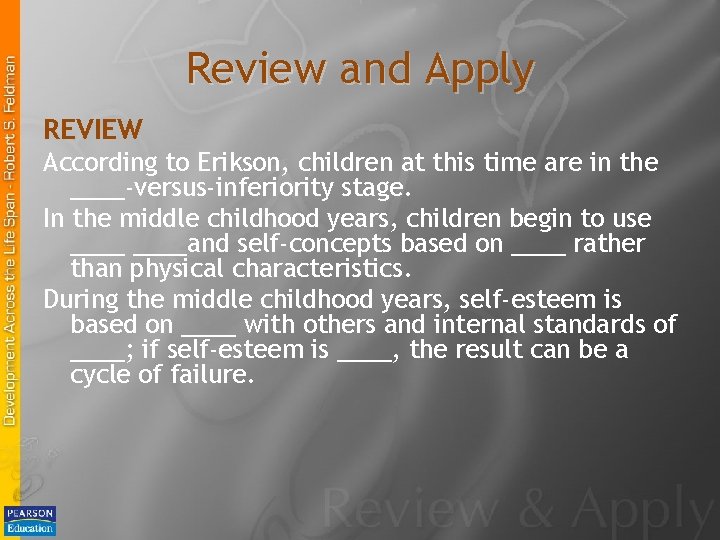 Development Across the Life Span - Robert S. Feldman

Review and Apply

REVIEW

According to Erikson, children at this time are in the ____-versus-inferiority stage.

In the middle childhood years, children begin to use ____ ____and self-concepts based on ____ rather than physical characteristics.

During the middle childhood years, self-esteem is based on ____ with others and internal standards of ____; if self-esteem is ____, the result can be a cycle of failure.

Review & Apply

PEARSON Education